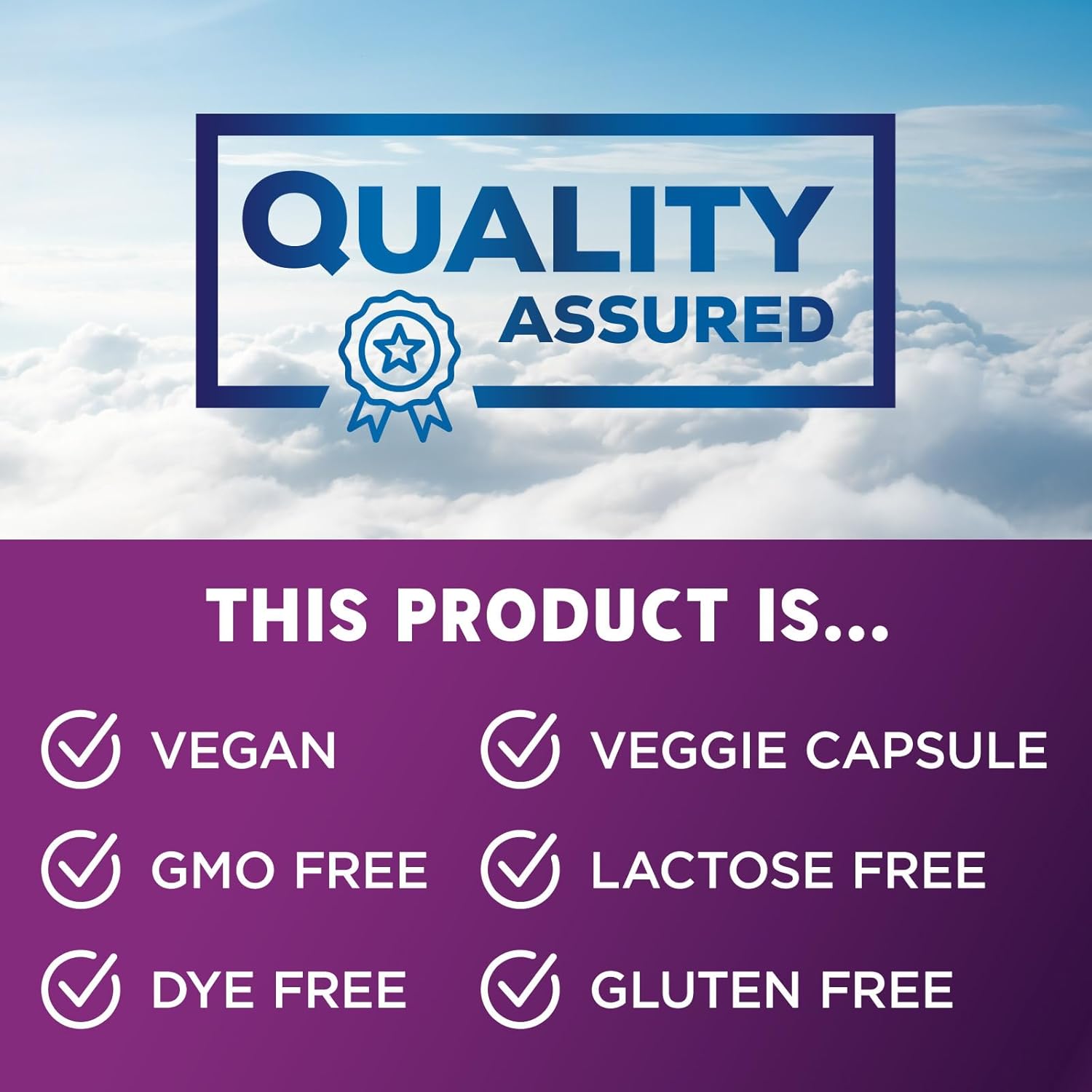 QUALITY
ASSURED

THIS PRODUCT IS...

VEGAN

GMO FREE

DYE FREE

VEGGIE CAPSULE

LACTOSE FREE

GLUTEN FREE